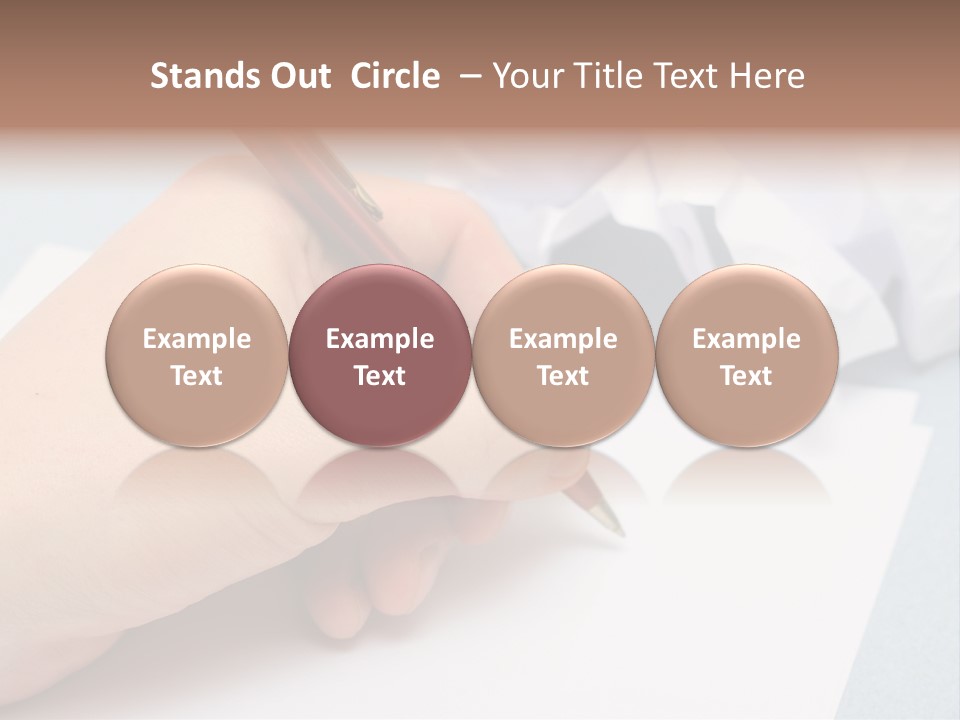 Stands Out Circle – Your Title Text Here

Example Text

Example Text

Example Text

Example Text